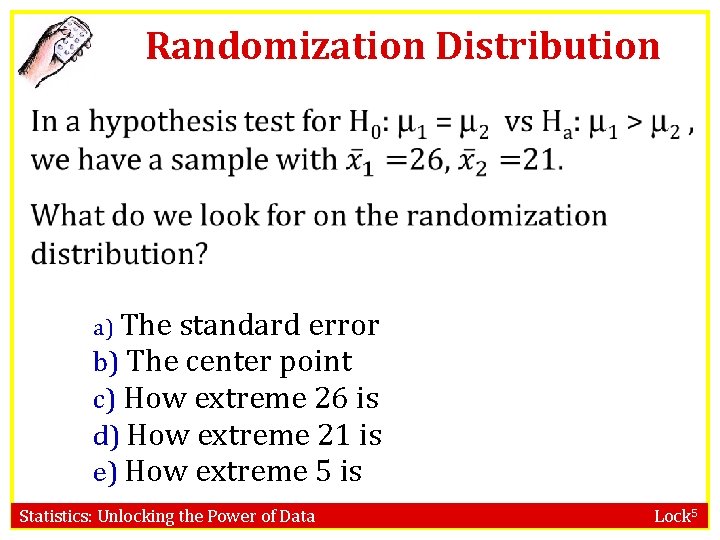 Randomization Distribution

In a hypothesis test for $H_0$: $\mu_1 = \mu_2$ vs $H_a$: $\mu_1 > \mu_2$ , we have a sample with $\bar{x}_1 = 26$, $\bar{x}_2 = 21$.

What do we look for on the randomization distribution?

a) The standard error
b) The center point
c) How extreme 26 is
d) How extreme 21 is
e) How extreme 5 is

Statistics: Unlocking the Power of Data

Lock$^5$